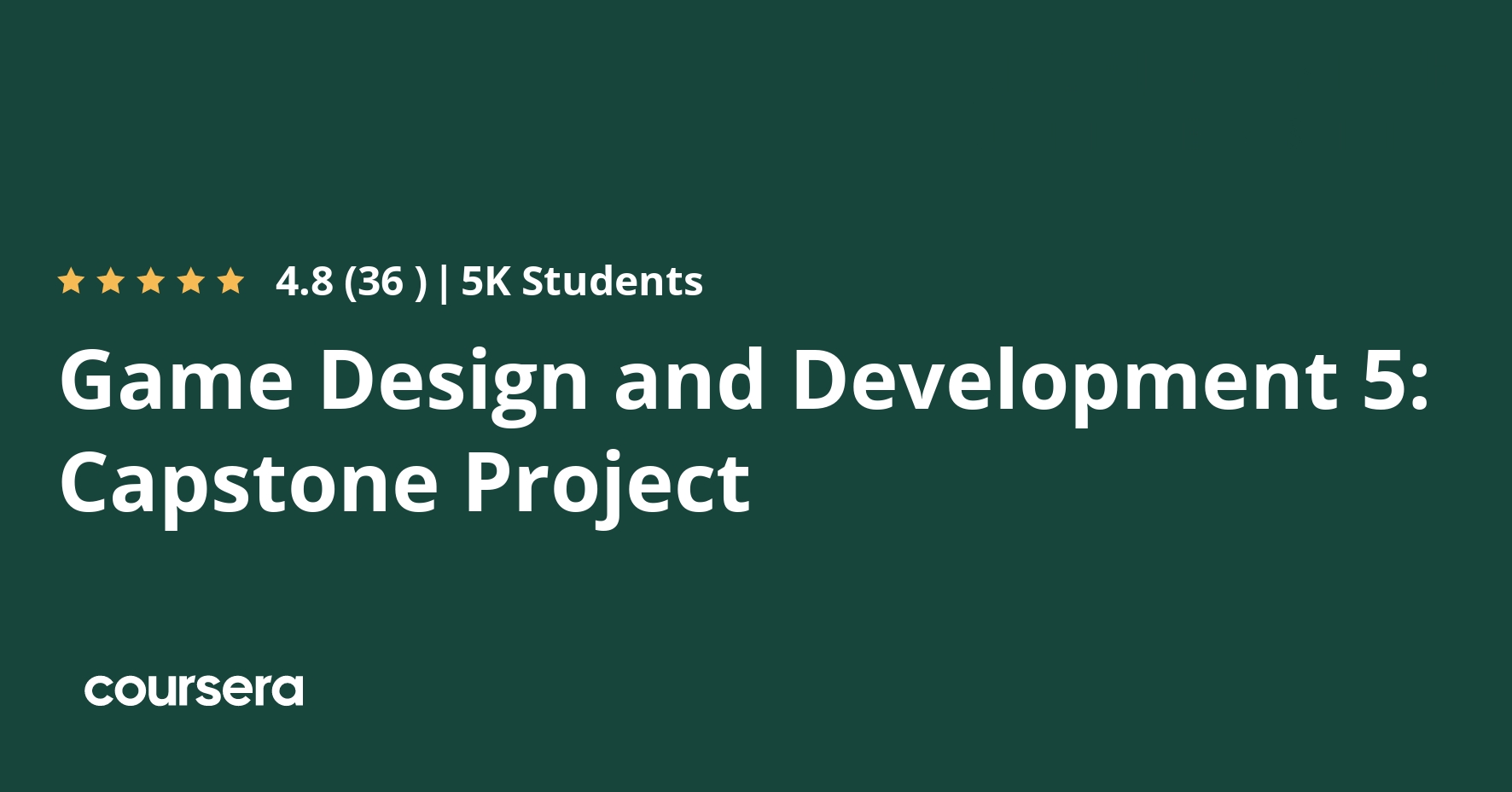 4.8 (36 ) | 5K Students

Game Design and Development 5: Capstone Project

coursera